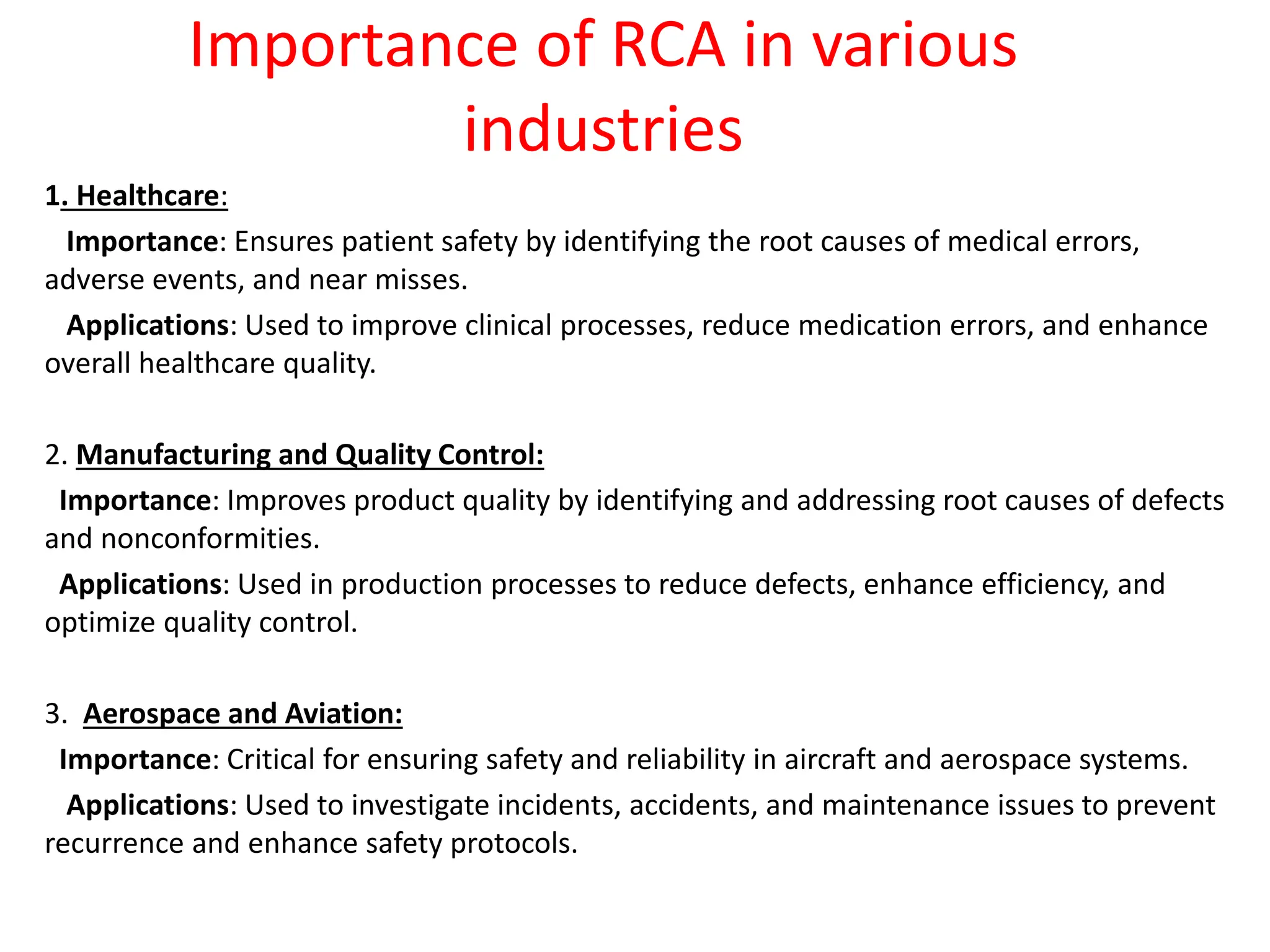 Importance of RCA in various industries

1. Healthcare:

Importance: Ensures patient safety by identifying the root causes of medical errors, adverse events, and near misses.

Applications: Used to improve clinical processes, reduce medication errors, and enhance overall healthcare quality.

2. Manufacturing and Quality Control:

Importance: Improves product quality by identifying and addressing root causes of defects and nonconformities.

Applications: Used in production processes to reduce defects, enhance efficiency, and optimize quality control.

3. Aerospace and Aviation:

Importance: Critical for ensuring safety and reliability in aircraft and aerospace systems.

Applications: Used to investigate incidents, accidents, and maintenance issues to prevent recurrence and enhance safety protocols.